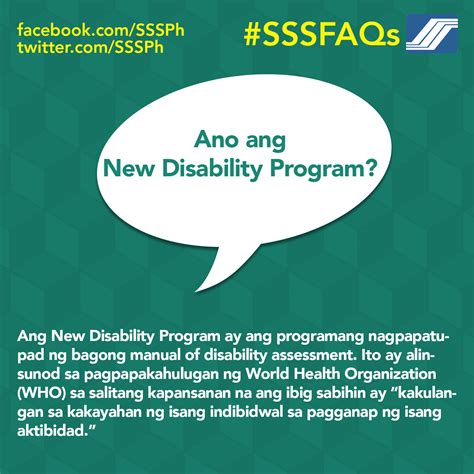 facebook.com/SSSPh
twitter.com/SSSPh

#SSSFAQs

Ano ang
New Disability Program?

Ang New Disability Program ay ang programang nagpapatupad ng bagong manual of disability assessment. Ito ay alinsunod sa pagpapakahulugan ng World Health Organization (WHO) sa salitang kapansanan na ang ibig sabihin ay "kakulangan sa kakayahan ng isang indibidwal sa pagganap ng isang aktibidad."